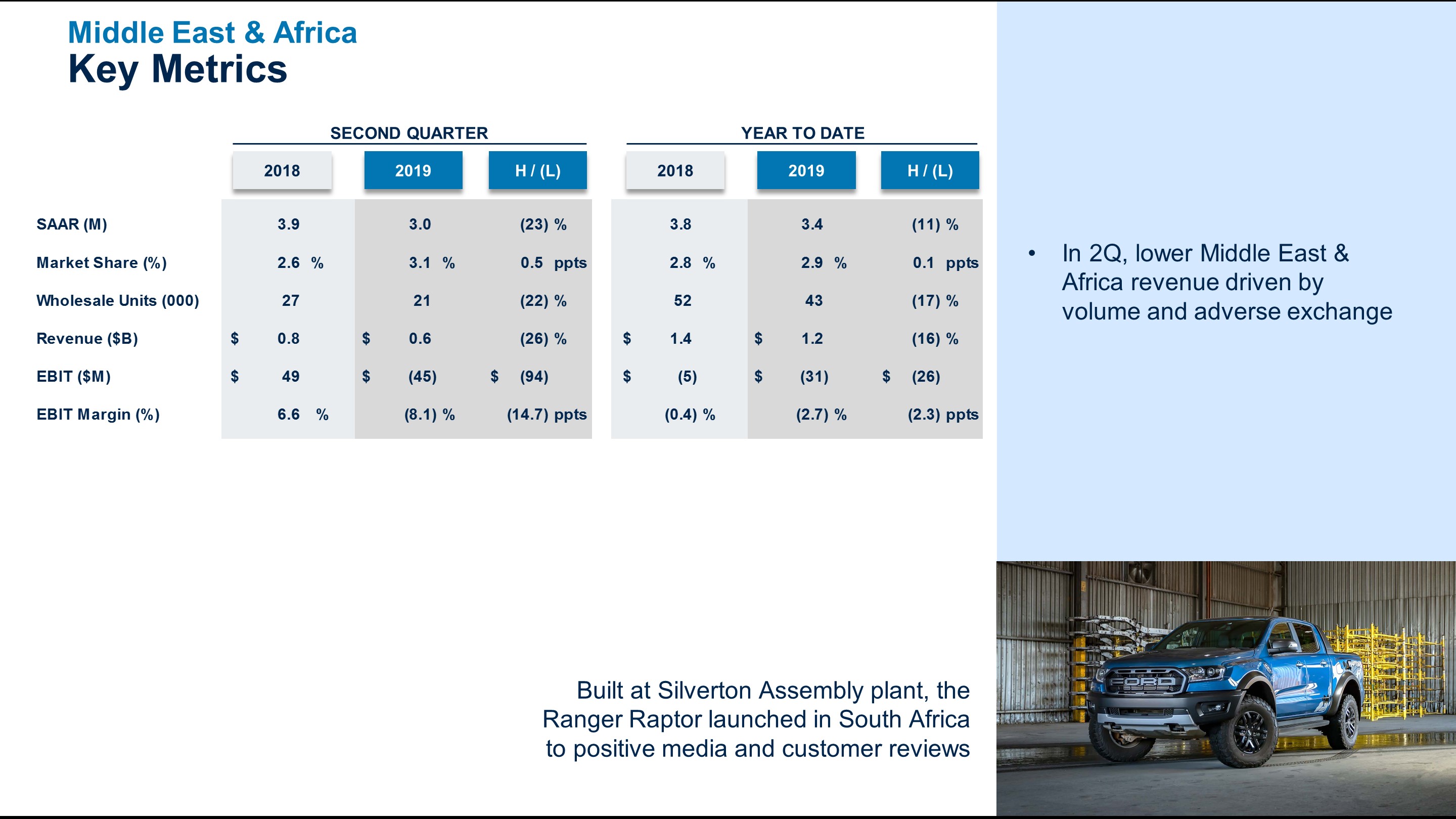 Middle East & Africa
Key Metrics

| | SECOND QUARTER 2018 | SECOND QUARTER 2019 | SECOND QUARTER H / (L) | YEAR TO DATE 2018 | YEAR TO DATE 2019 | YEAR TO DATE H / (L) |
|---|---|---|---|---|---|---|
| SAAR (M) | 3.9 | 3.0 | (23) % | 3.8 | 3.4 | (11) % |
| Market Share (%) | 2.6 % | 3.1 % | 0.5 ppts | 2.8 % | 2.9 % | 0.1 ppts |
| Wholesale Units (000) | 27 | 21 | (22) % | 52 | 43 | (17) % |
| Revenue ($B) | $ 0.8 | $ 0.6 | (26) % | $ 1.4 | $ 1.2 | (16) % |
| EBIT ($M) | $ 49 | $ (45) | $ (94) | $ (5) | $ (31) | $ (26) |
| EBIT Margin (%) | 6.6 % | (8.1) % | (14.7) ppts | (0.4) % | (2.7) % | (2.3) ppts |

• In 2Q, lower Middle East & Africa revenue driven by volume and adverse exchange

Built at Silverton Assembly plant, the Ranger Raptor launched in South Africa to positive media and customer reviews

FORD